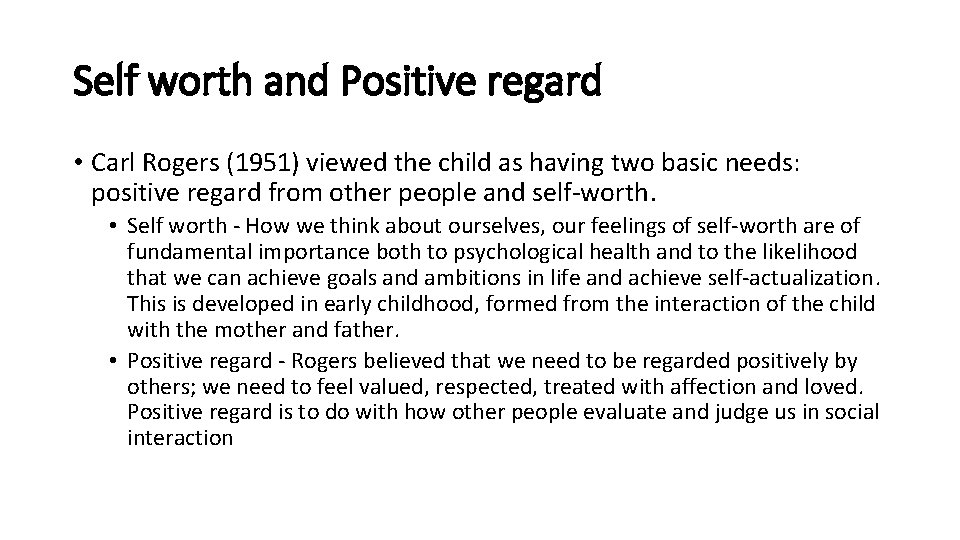 Self worth and Positive regard

• Carl Rogers (1951) viewed the child as having two basic needs: positive regard from other people and self-worth.

• Self worth - How we think about ourselves, our feelings of self-worth are of fundamental importance both to psychological health and to the likelihood that we can achieve goals and ambitions in life and achieve self-actualization. This is developed in early childhood, formed from the interaction of the child with the mother and father.

• Positive regard - Rogers believed that we need to be regarded positively by others; we need to feel valued, respected, treated with affection and loved. Positive regard is to do with how other people evaluate and judge us in social interaction